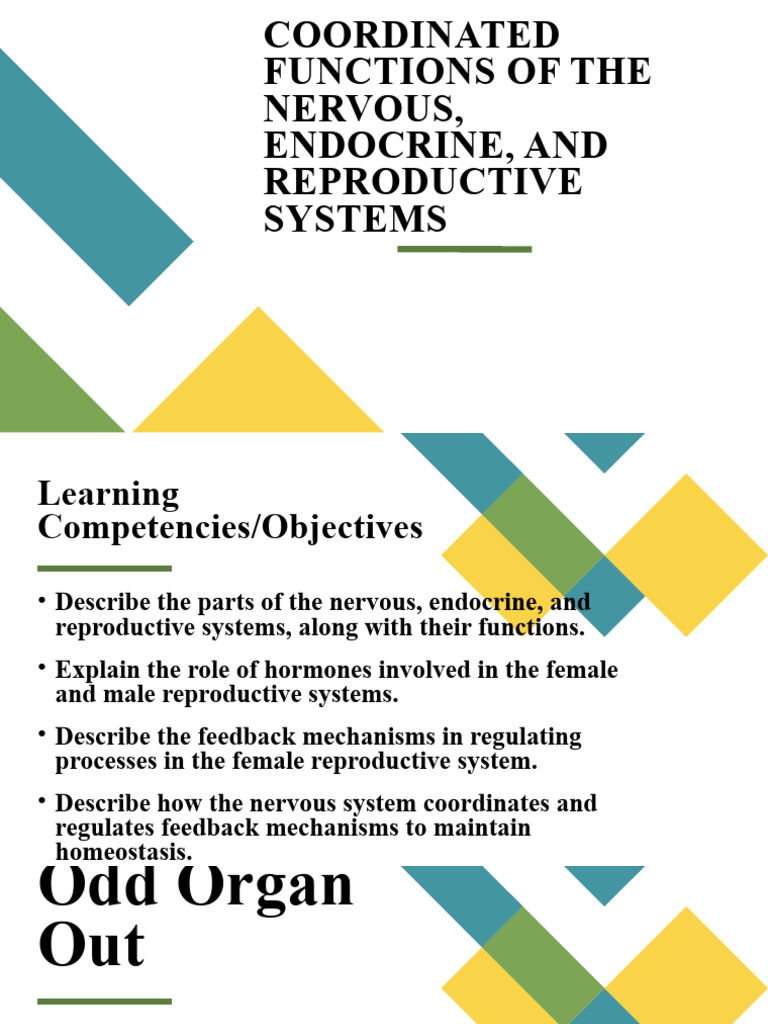 COORDINATED FUNCTIONS OF THE NERVOUS, ENDOCRINE, AND REPRODUCTIVE SYSTEMS

Learning Competencies/Objectives

• Describe the parts of the nervous, endocrine, and reproductive systems, along with their functions.

• Explain the role of hormones involved in the female and male reproductive systems.

• Describe the feedback mechanisms in regulating processes in the female reproductive system.

• Describe how the nervous system coordinates and regulates feedback mechanisms to maintain homeostasis.

Odd Organ Out